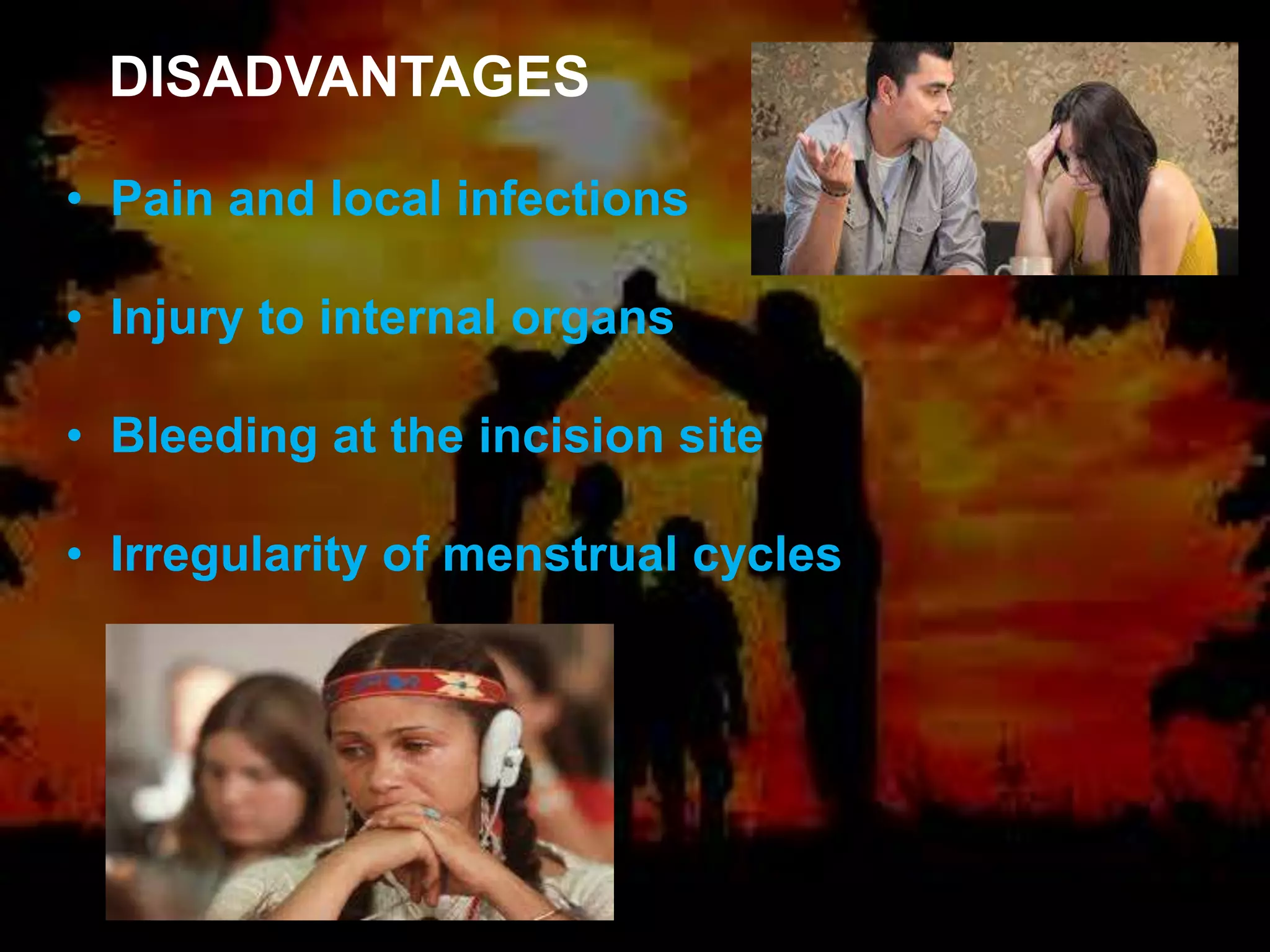 DISADVANTAGES

• Pain and local infections

• Injury to internal organs

• Bleeding at the incision site

• Irregularity of menstrual cycles